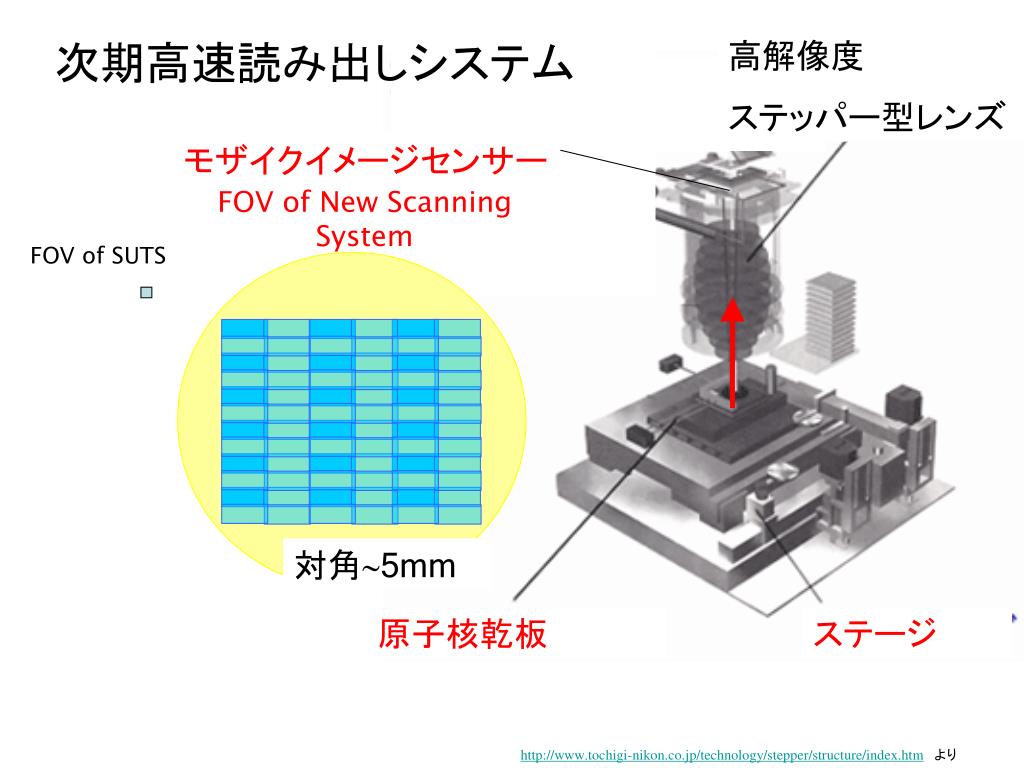 次期高速読み出しシステム

高解像度
ステッパー型レンズ

モザイクイメージセンサー
FOV of New Scanning System

FOV of SUTS

対角~5mm

原子核乾板

ステージ

http://www.tochigi-nikon.co.jp/technology/stepper/structure/index.htm より